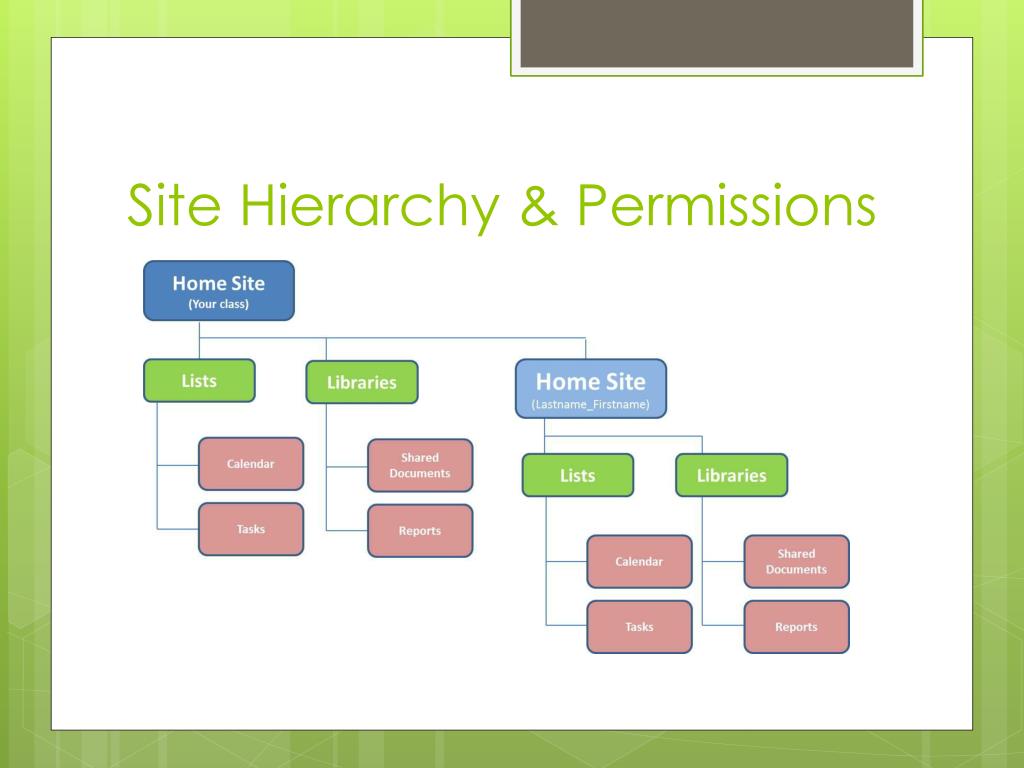 Site Hierarchy & Permissions

Home Site
(Your class)

Lists

Calendar

Tasks

Libraries

Shared Documents

Reports

Home Site
(Lastname_Firstname)

Lists

Calendar

Tasks

Libraries

Shared Documents

Reports